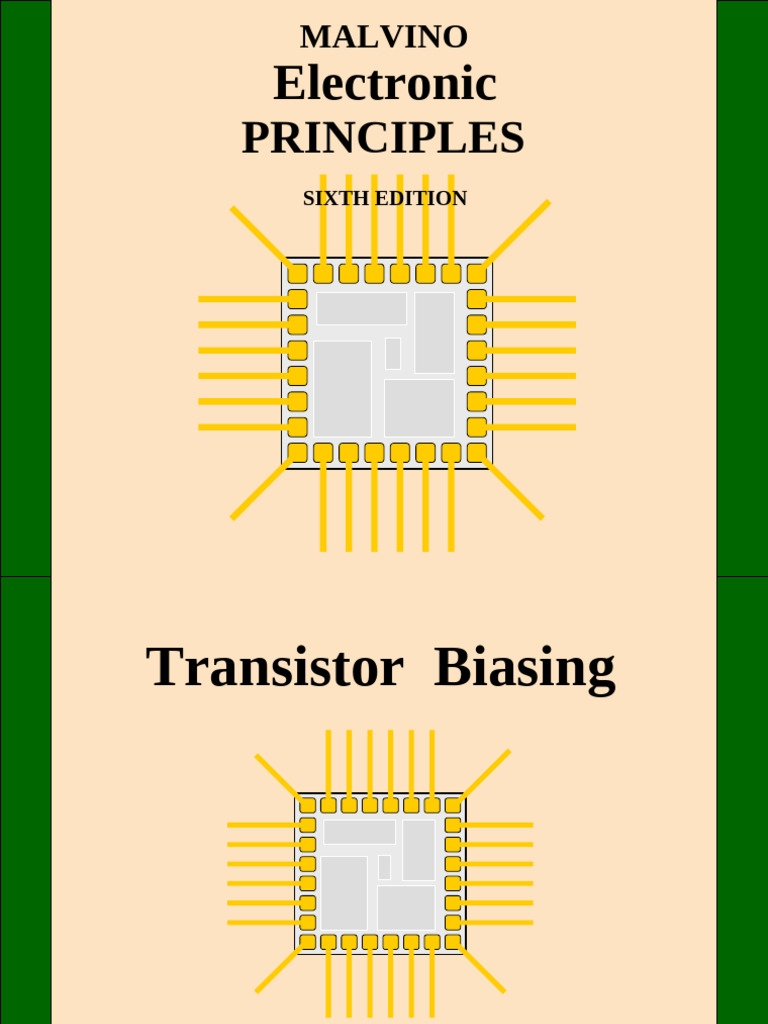 MALVINO
Electronic
PRINCIPLES

SIXTH EDITION

Transistor Biasing